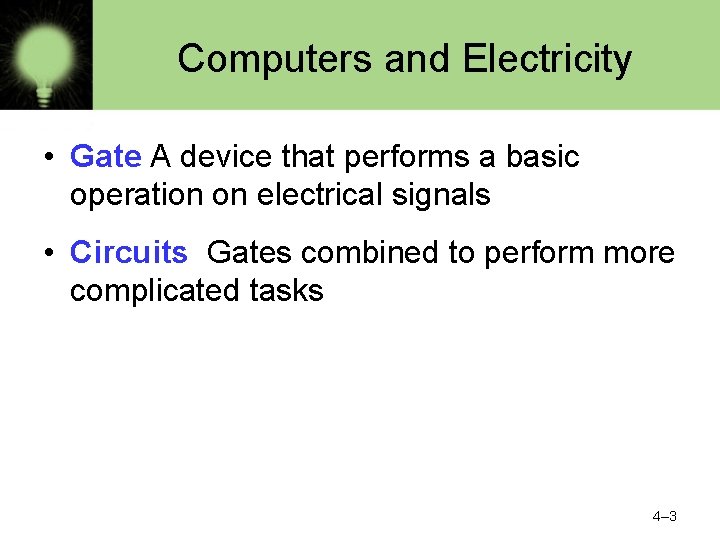 Computers and Electricity

• Gate A device that performs a basic operation on electrical signals

• Circuits  Gates combined to perform more complicated tasks

4–3